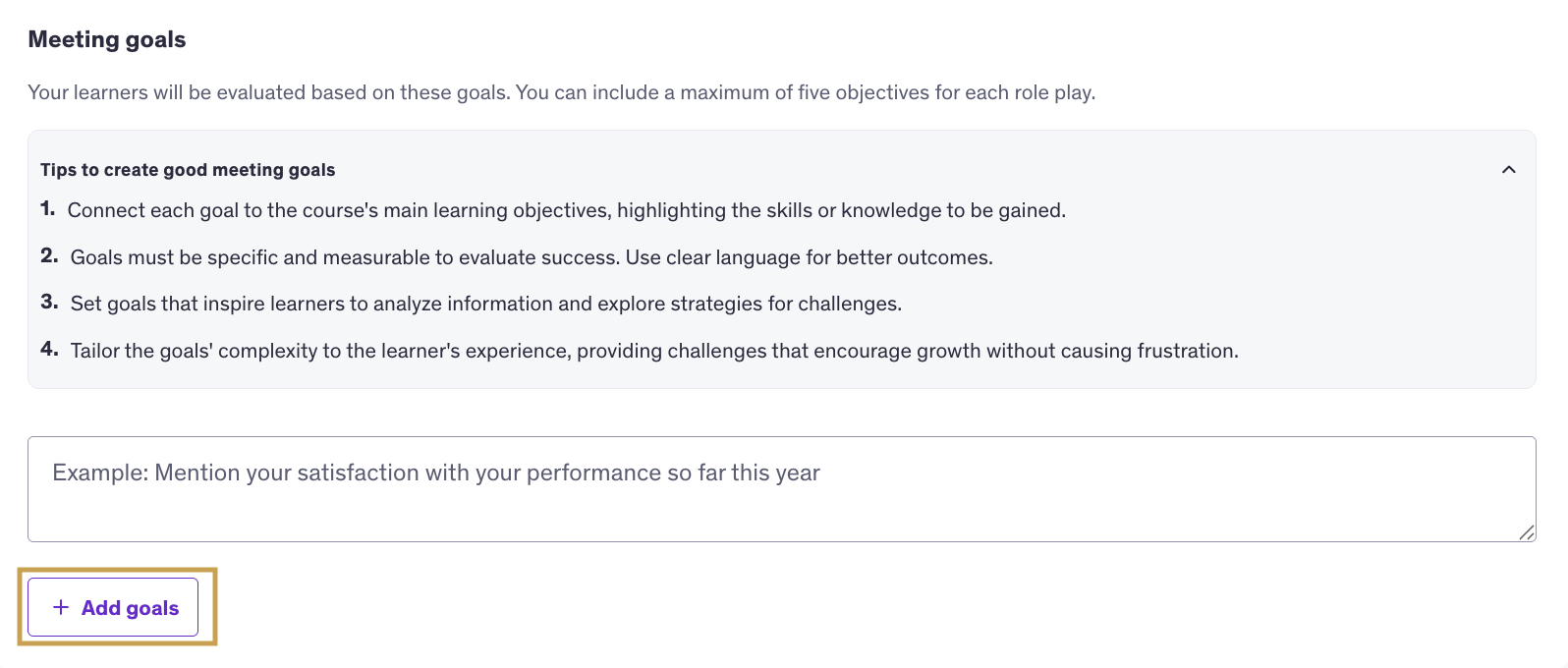 Meeting goals

Your learners will be evaluated based on these goals. You can include a maximum of five objectives for each role play.

Tips to create good meeting goals

1. Connect each goal to the course's main learning objectives, highlighting the skills or knowledge to be gained.

2. Goals must be specific and measurable to evaluate success. Use clear language for better outcomes.

3. Set goals that inspire learners to analyze information and explore strategies for challenges.

4. Tailor the goals' complexity to the learner's experience, providing challenges that encourage growth without causing frustration.

Example: Mention your satisfaction with your performance so far this year

+ Add goals